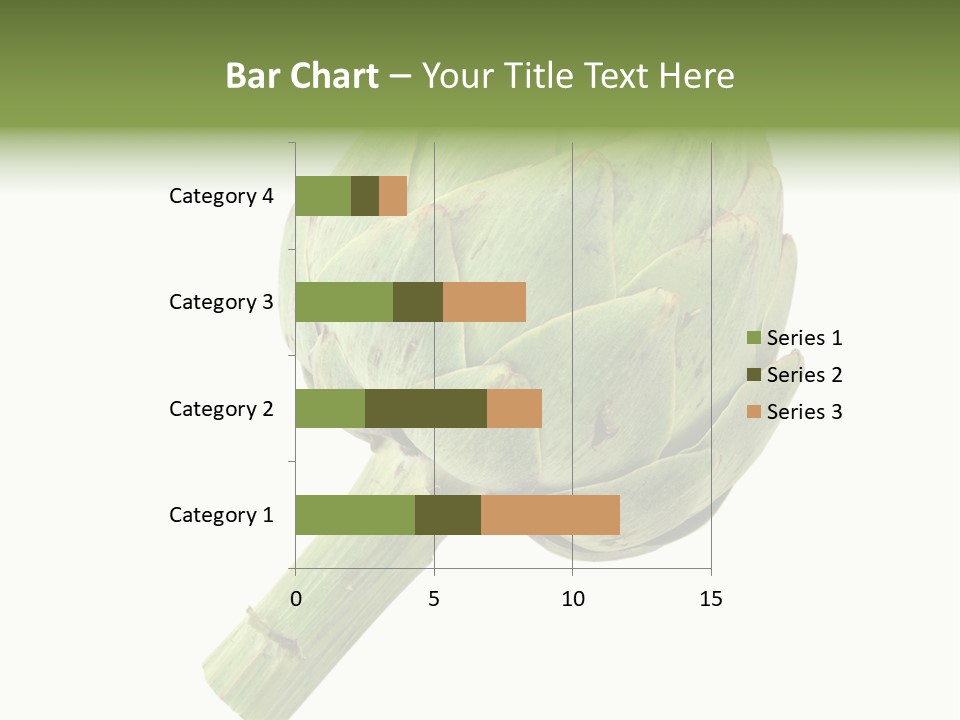 Bar Chart – Your Title Text Here

Category 4
Category 3
Category 2
Category 1

0
5
10
15

Series 1
Series 2
Series 3